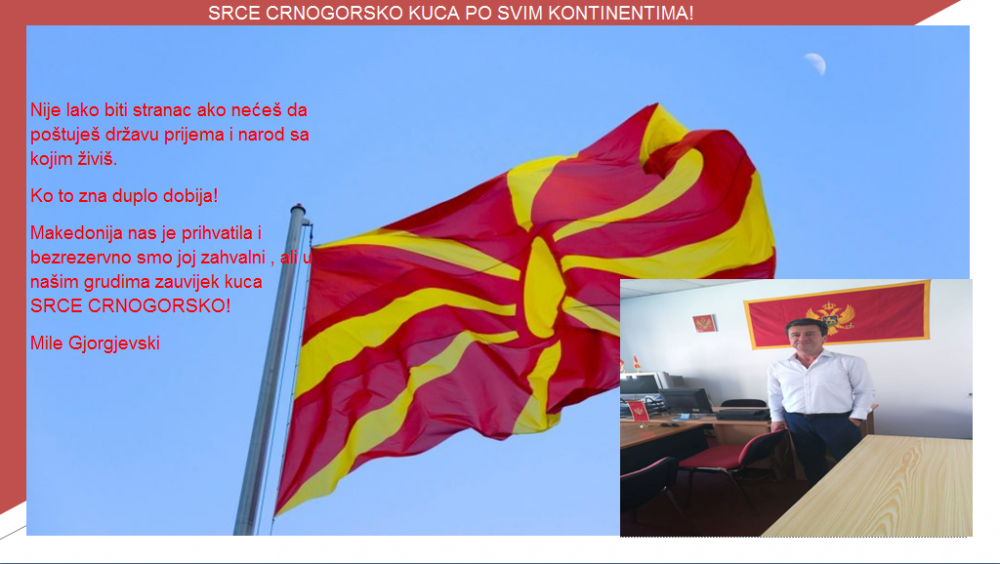 SRCE CRNOGORSKO KUCA PO SVIM KONTINENTIMA!

Nije lako biti stranac ako nećeš da poštuješ državu prijema i narod sa kojim živiš.

Ko to zna duplo dobija!

Makedonija nas je prihvatila i bezrezervno smo joj zahvalni , ali u našim grudima zauvijek kuca SRCE CRNOGORSKO!

Mile Gjorgjevski